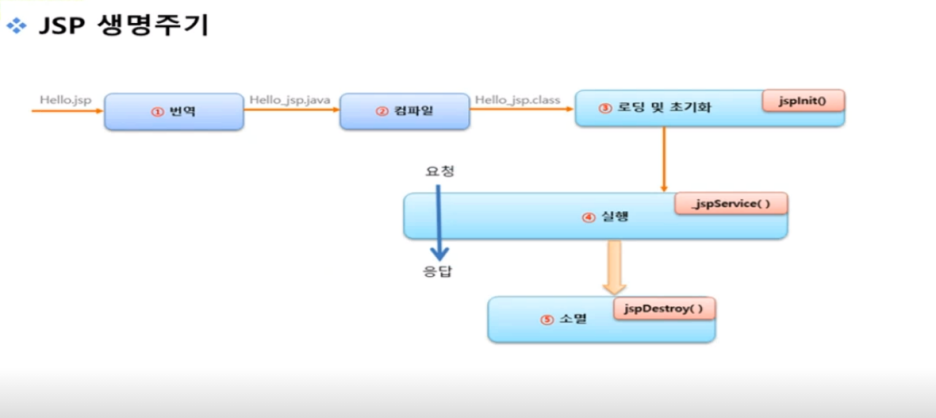 JSP 생명주기

Hello.jsp
① 번역
Hello_jsp.java
② 컴파일
Hello_jsp.class
③ 로딩 및 초기화
jspInit()

요청
④ 실행
_jspService( )
응답

⑤ 소멸
jspDestroy( )